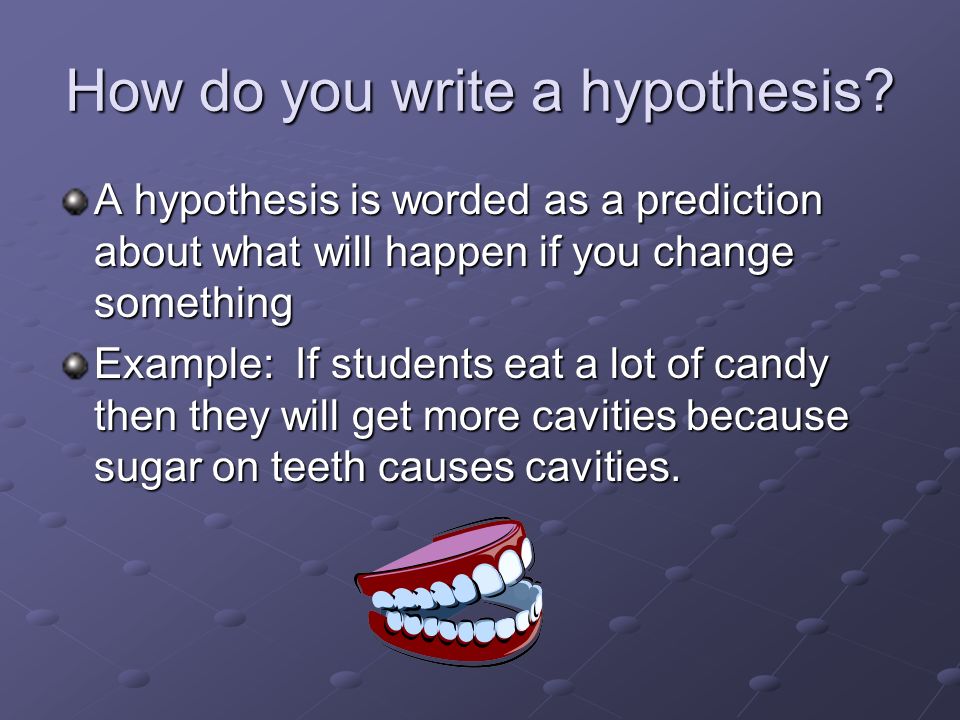 How do you write a hypothesis?

A hypothesis is worded as a prediction about what will happen if you change something

Example: If students eat a lot of candy then they will get more cavities because sugar on teeth causes cavities.